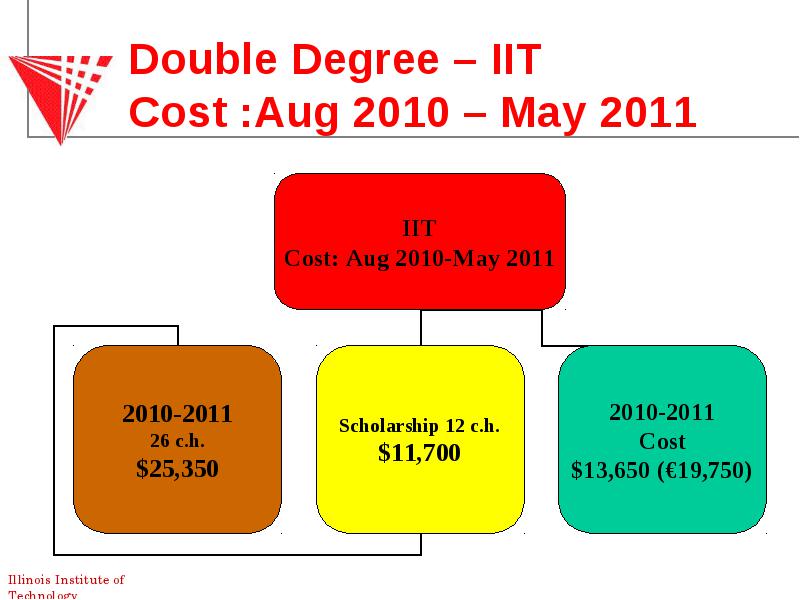 Double Degree – IIT
Cost :Aug 2010 – May 2011

IIT
Cost: Aug 2010-May 2011

2010-2011
26 c.h.
$25,350

Scholarship 12 c.h.
$11,700

2010-2011
Cost
$13,650 (€19,750)

Illinois Institute of Technology